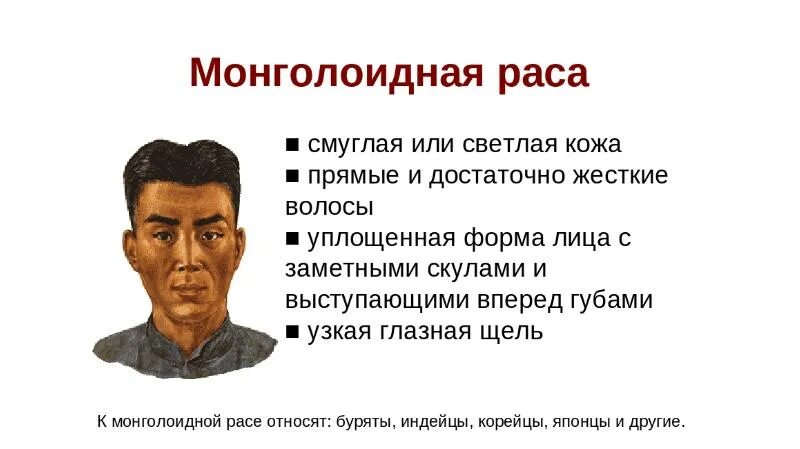 Монголоидная раса

■ смуглая или светлая кожа
■ прямые и достаточно жесткие волосы
■ уплощенная форма лица с заметными скулами и выступающими вперед губами
■ узкая глазная щель

К монголоидной расе относят: буряты, индейцы, корейцы, японцы и другие.